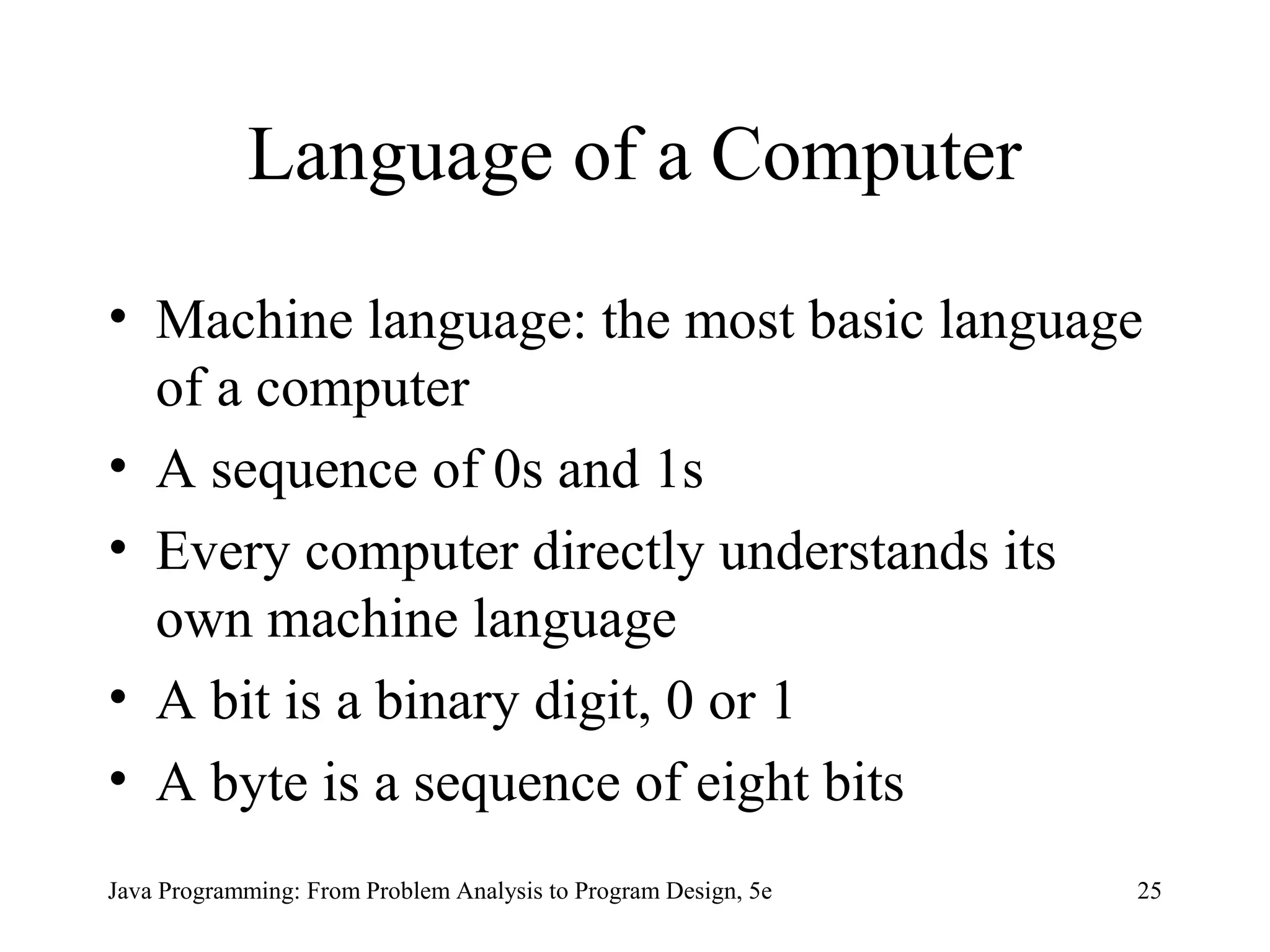 Language of a Computer

• Machine language: the most basic language of a computer
• A sequence of 0s and 1s
• Every computer directly understands its own machine language
• A bit is a binary digit, 0 or 1
• A byte is a sequence of eight bits

Java Programming: From Problem Analysis to Program Design, 5e

25